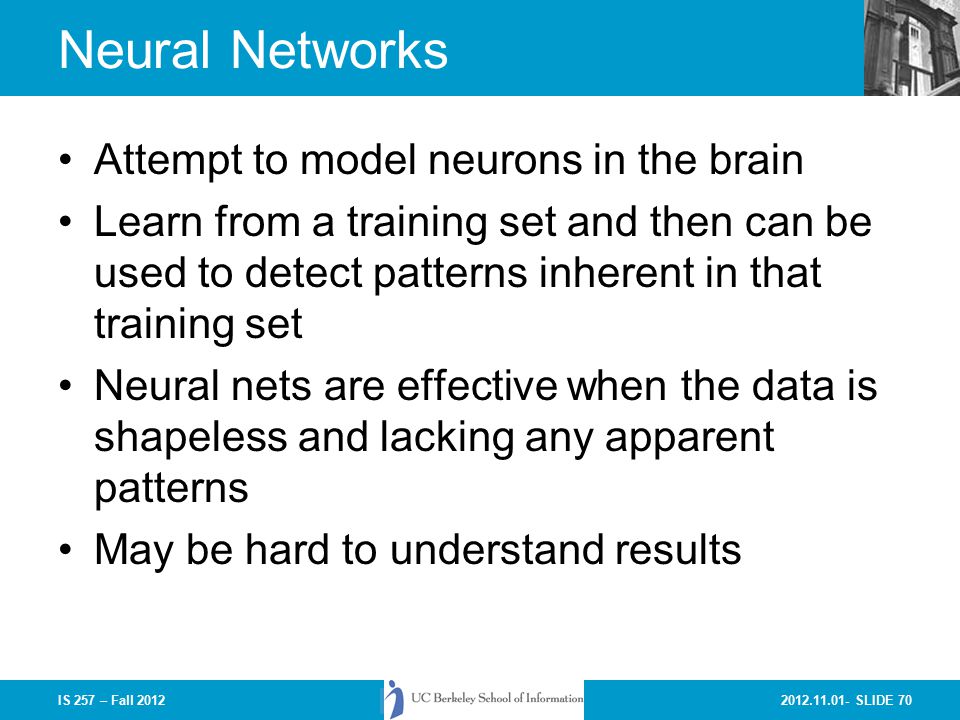 Neural Networks

• Attempt to model neurons in the brain
• Learn from a training set and then can be used to detect patterns inherent in that training set
• Neural nets are effective when the data is shapeless and lacking any apparent patterns
• May be hard to understand results

IS 257 – Fall 2012

UC Berkeley School of Information

2012.11.01- SLIDE 70